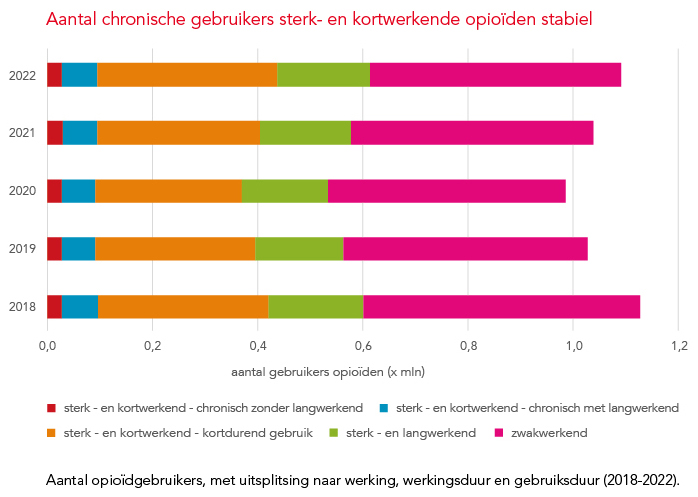 Aantal chronische gebruikers sterk- en kortwerkende opioïden stabiel

2022
2021
2020
2019
2018

0,0 0,2 0,4 0,6 0,8 1,0 1,2

aantal gebruikers opioïden (x mln)

sterk - en kortwerkend - chronisch zonder langwerkend
sterk - en kortwerkend - chronisch met langwerkend
sterk - en kortwerkend - kortdurend gebruik
sterk - en langwerkend
zwakwerkend

Aantal opioïdgebruikers, met uitsplitsing naar werking, werkingsduur en gebruiksduur (2018-2022).